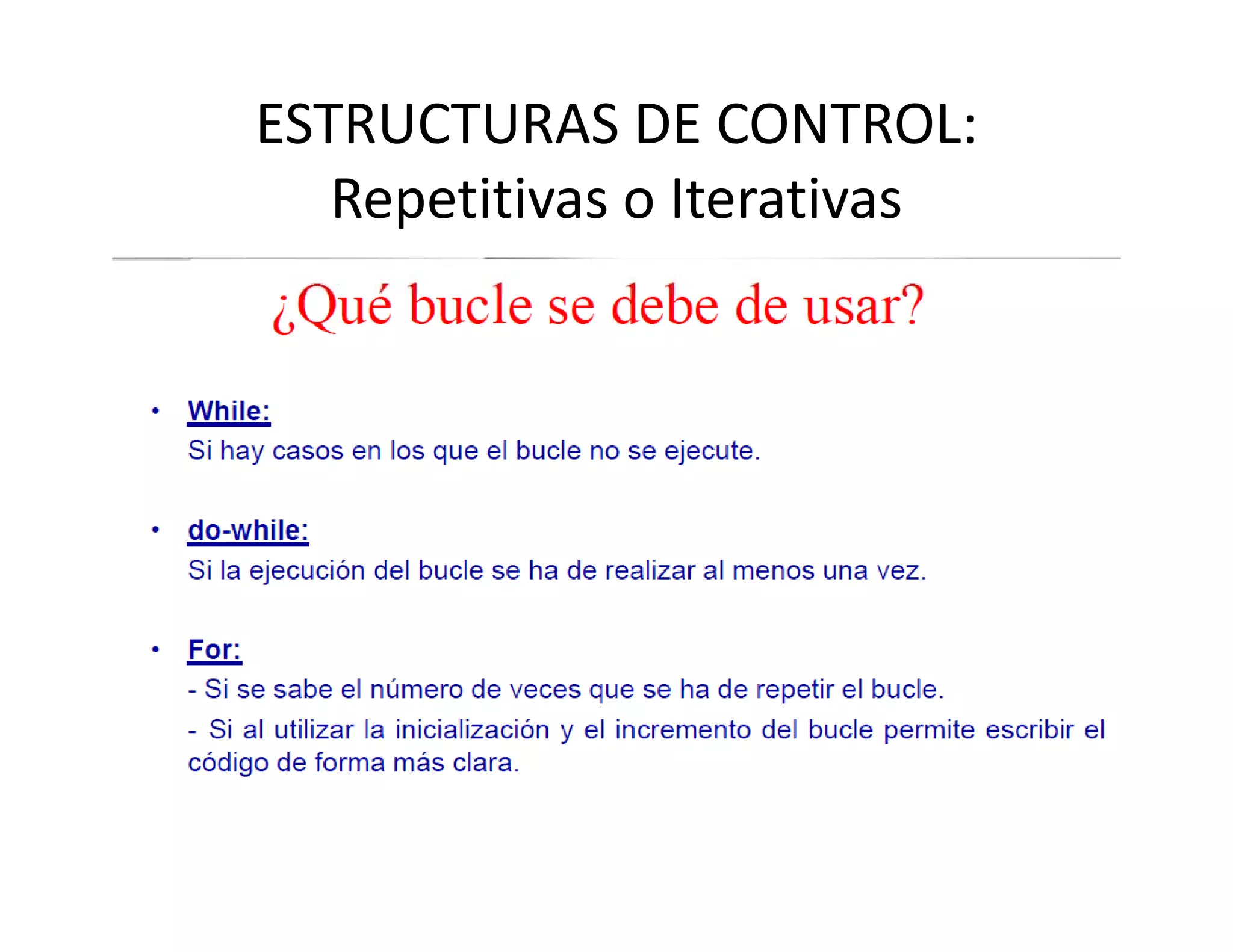 ESTRUCTURAS DE CONTROL:
Repetitivas o Iterativas

¿Qué bucle se debe de usar?

• While:
Si hay casos en los que el bucle no se ejecute.

• do-while:
Si la ejecución del bucle se ha de realizar al menos una vez.

• For:
- Si se sabe el número de veces que se ha de repetir el bucle.
- Si al utilizar la inicialización y el incremento del bucle permite escribir el código de forma más clara.